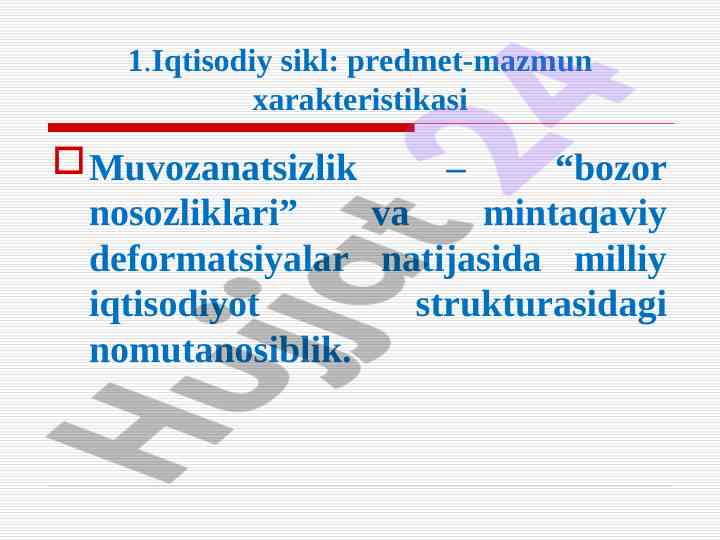 1.Iqtisodiy sikl: predmet-mazmun xarakteristikasi

Muvozanatsizlik – “bozor nosozliklari” va mintaqaviy deformatsiyalar natijasida milliy iqtisodiyot strukturasidagi nomutanosiblik.

Hujjat 24